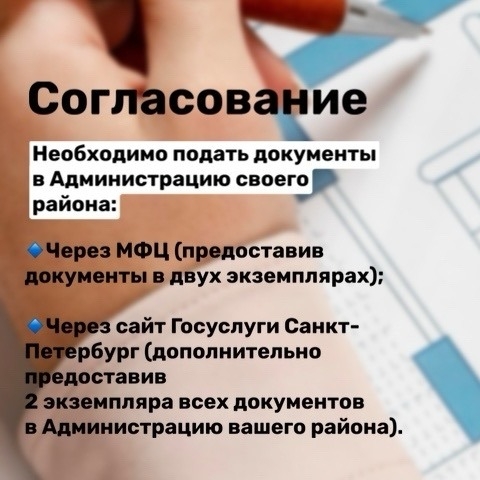 Согласование

Необходимо подать документы в Администрацию своего района:

🔹Через МФЦ (предоставив документы в двух экземплярах);

🔹Через сайт Госуслуги Санкт-Петербург (дополнительно предоставив 2 экземпляра всех документов в Администрацию вашего района).